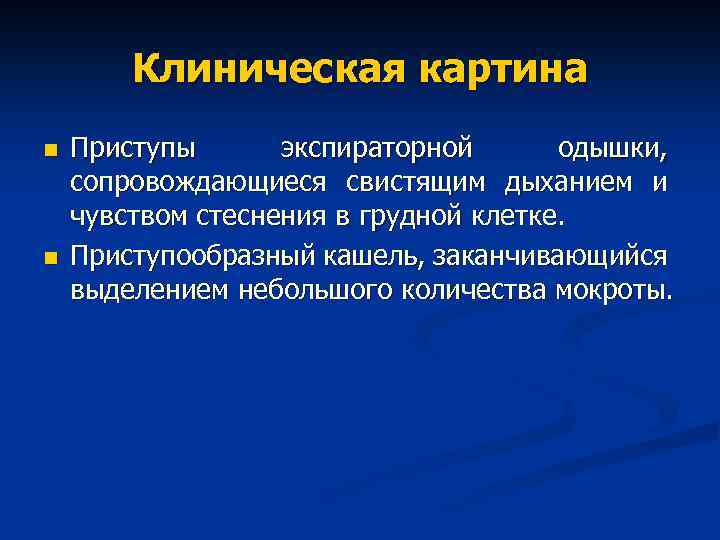 Клиническая картина

Приступы экспираторной одышки, сопровождающиеся свистящим дыханием и чувством стеснения в грудной клетке.

Приступообразный кашель, заканчивающийся выделением небольшого количества мокроты.